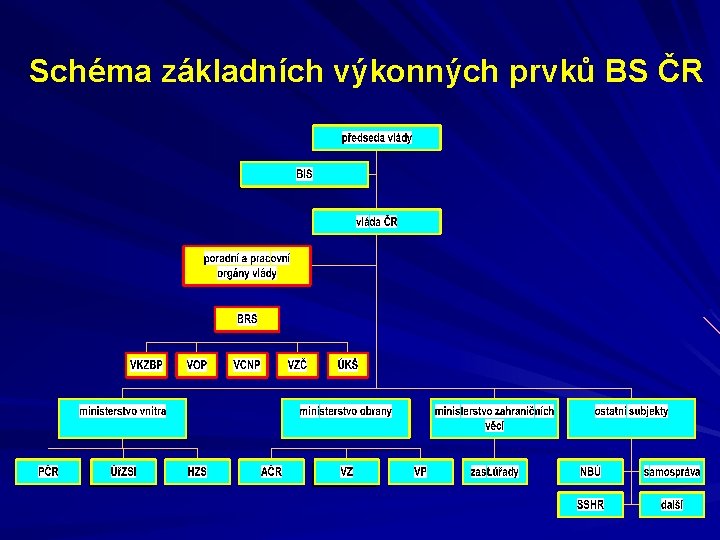 Schéma základních výkonných prvků BS ČR

předseda vlády

BIS

vláda ČR

poradní a pracovní orgány vlády

BRS

VKZBP

VOP

VCNP

VZČ

ÚKŠ

ministerstvo vnitra

ministerstvo obrany

ministerstvo zahraničních věcí

ostatní subjekty

PČR

ÚřZSI

HZS

AČR

VZ

VP

zast.úřady

NBÚ

samospráva

SSHR

další